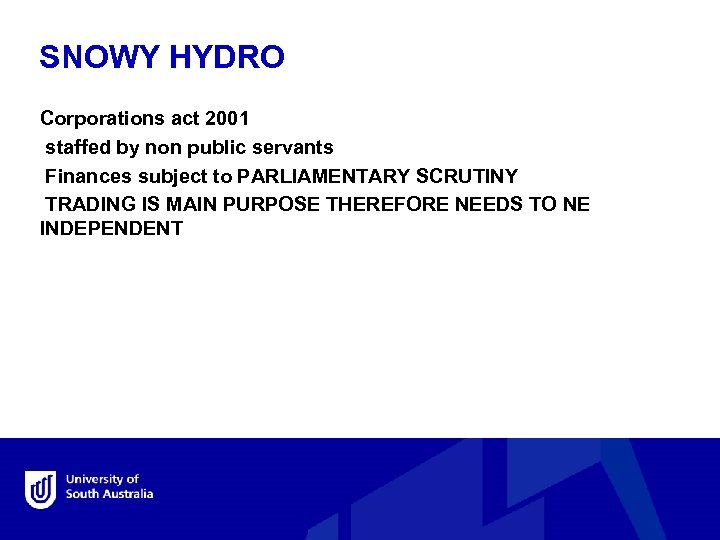 SNOWY HYDRO

Corporations act 2001
staffed by non public servants
Finances subject to PARLIAMENTARY SCRUTINY
TRADING IS MAIN PURPOSE THEREFORE NEEDS TO NE INDEPENDENT

University of South Australia